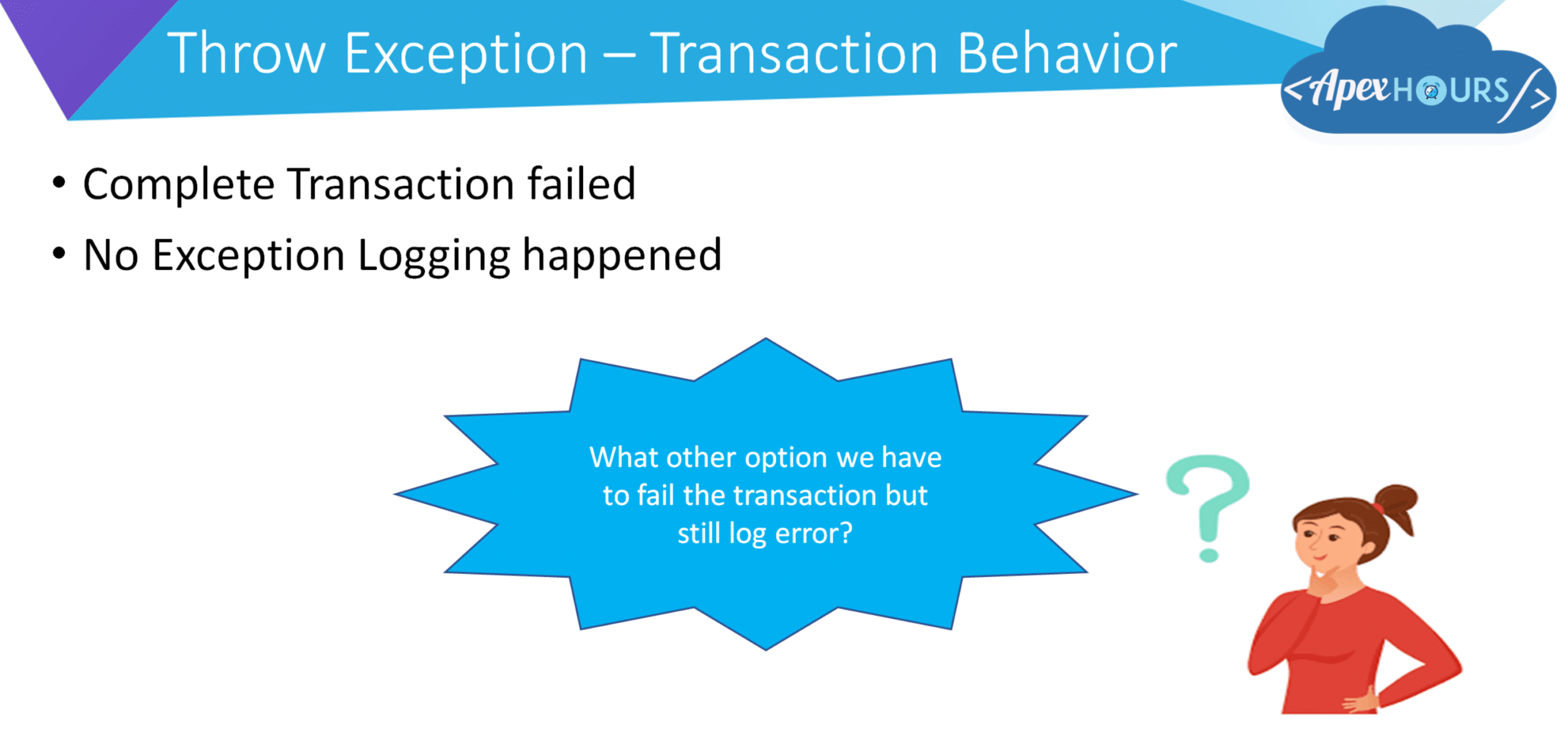 Throw Exception – Transaction Behavior

<ApexHOURS/>

• Complete Transaction failed
• No Exception Logging happened

What other option we have to fail the transaction but still log error?

?